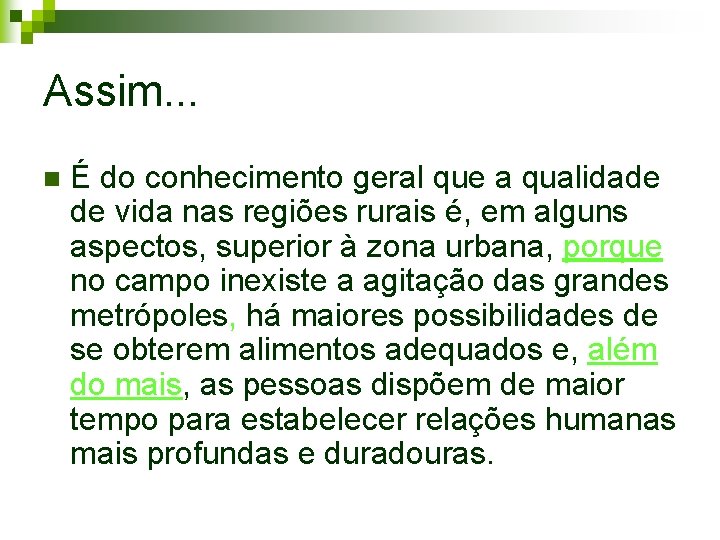 Assim...

É do conhecimento geral que a qualidade de vida nas regiões rurais é, em alguns aspectos, superior à zona urbana, porque no campo inexiste a agitação das grandes metrópoles, há maiores possibilidades de se obterem alimentos adequados e, além do mais, as pessoas dispõem de maior tempo para estabelecer relações humanas mais profundas e duradouras.